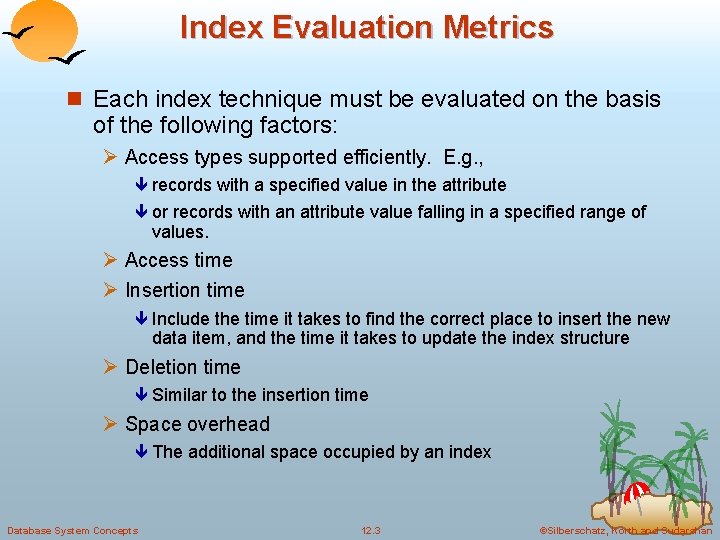 Index Evaluation Metrics

Each index technique must be evaluated on the basis of the following factors:

Access types supported efficiently. E.g.,

records with a specified value in the attribute

or records with an attribute value falling in a specified range of values.

Access time

Insertion time

Include the time it takes to find the correct place to insert the new data item, and the time it takes to update the index structure

Deletion time

Similar to the insertion time

Space overhead

The additional space occupied by an index

Database System Concepts 12.3 ©Silberschatz, Korth and Sudarshan